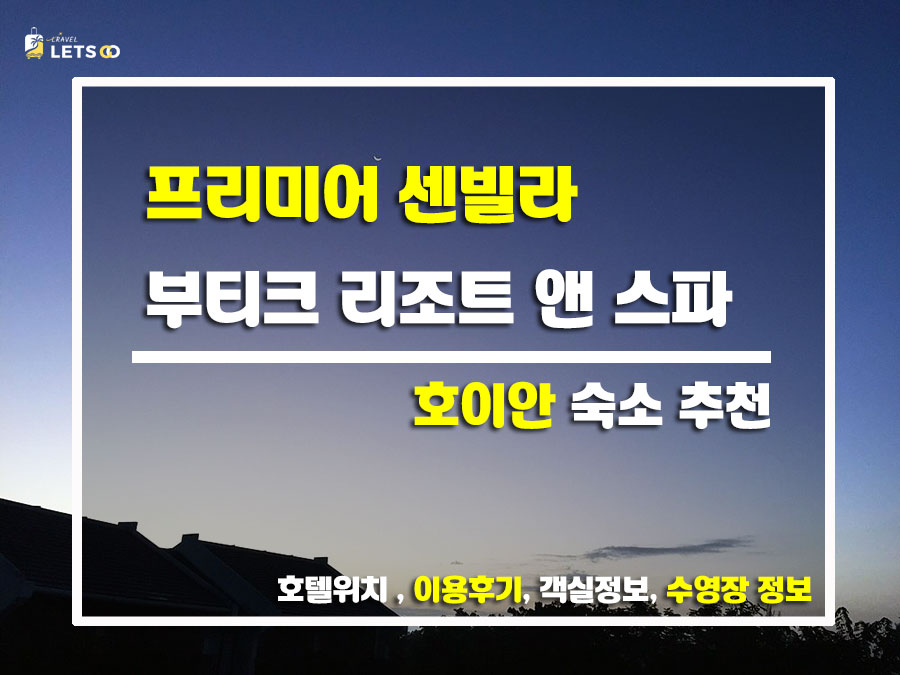 TRAVEL LETS GO

프리미어 센빌라

부티크 리조트 앤 스파

호이안 숙소 추천

호텔위치 , 이용후기, 객실정보, 수영장 정보